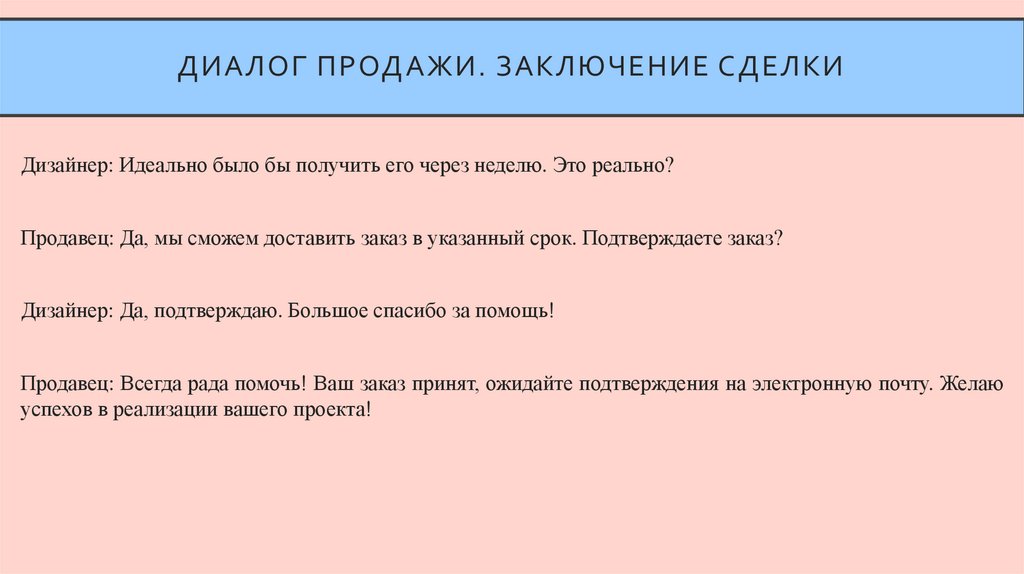 ДИАЛОГ ПРОДАЖИ. ЗАКЛЮЧЕНИЕ СДЕЛКИ

Дизайнер: Идеально было бы получить его через неделю. Это реально?

Продавец: Да, мы сможем доставить заказ в указанный срок. Подтверждаете заказ?

Дизайнер: Да, подтверждаю. Большое спасибо за помощь!

Продавец: Всегда рада помочь! Ваш заказ принят, ожидайте подтверждения на электронную почту. Желаю успехов в реализации вашего проекта!